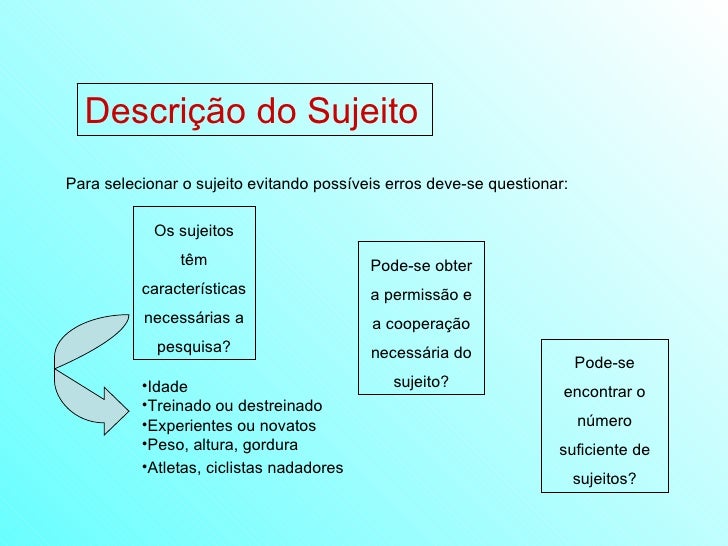 Descrição do Sujeito

Para selecionar o sujeito evitando possíveis erros deve-se questionar:

Os sujeitos têm características necessárias a pesquisa?

•Idade
•Treinado ou destreinado
•Experientes ou novatos
•Peso, altura, gordura
•Atletas, ciclistas nadadores

Pode-se obter a permissão e a cooperação necessária do sujeito?

Pode-se encontrar o número suficiente de sujeitos?